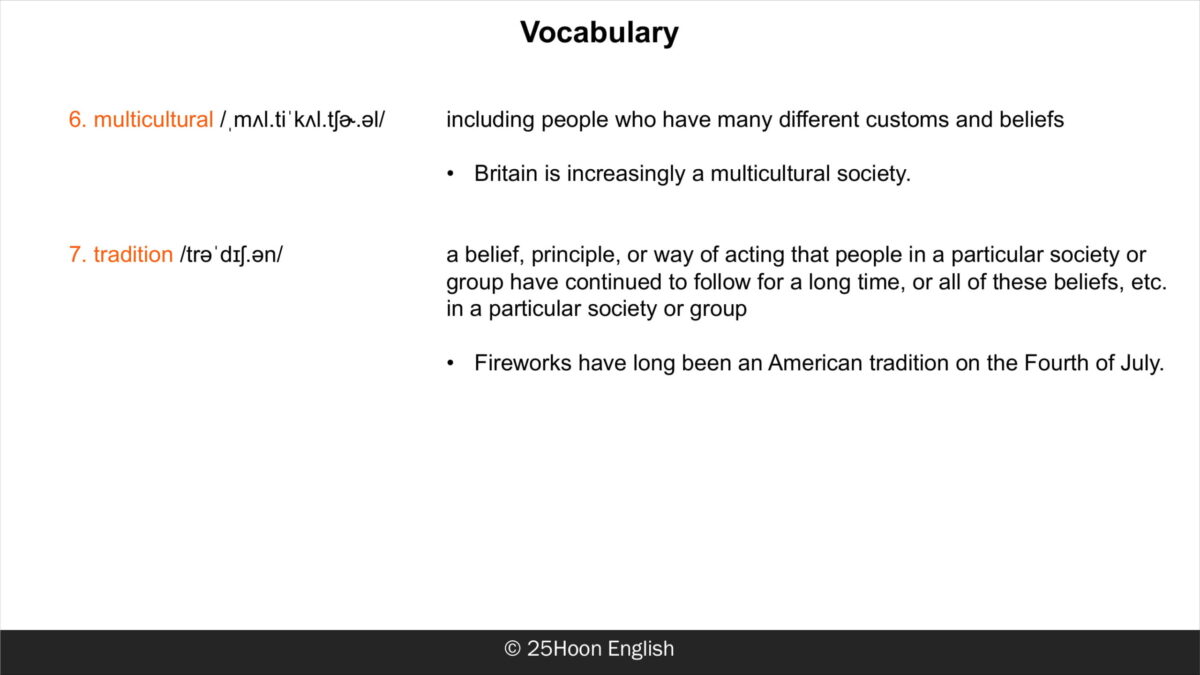 Vocabulary

6. multicultural /ˌmʌl.tiˈkʌl.tʃɚ.əl/

including people who have many different customs and beliefs

• Britain is increasingly a multicultural society.

7. tradition /trəˈdɪʃ.ən/

a belief, principle, or way of acting that people in a particular society or group have continued to follow for a long time, or all of these beliefs, etc. in a particular society or group

• Fireworks have long been an American tradition on the Fourth of July.

© 25Hoon English